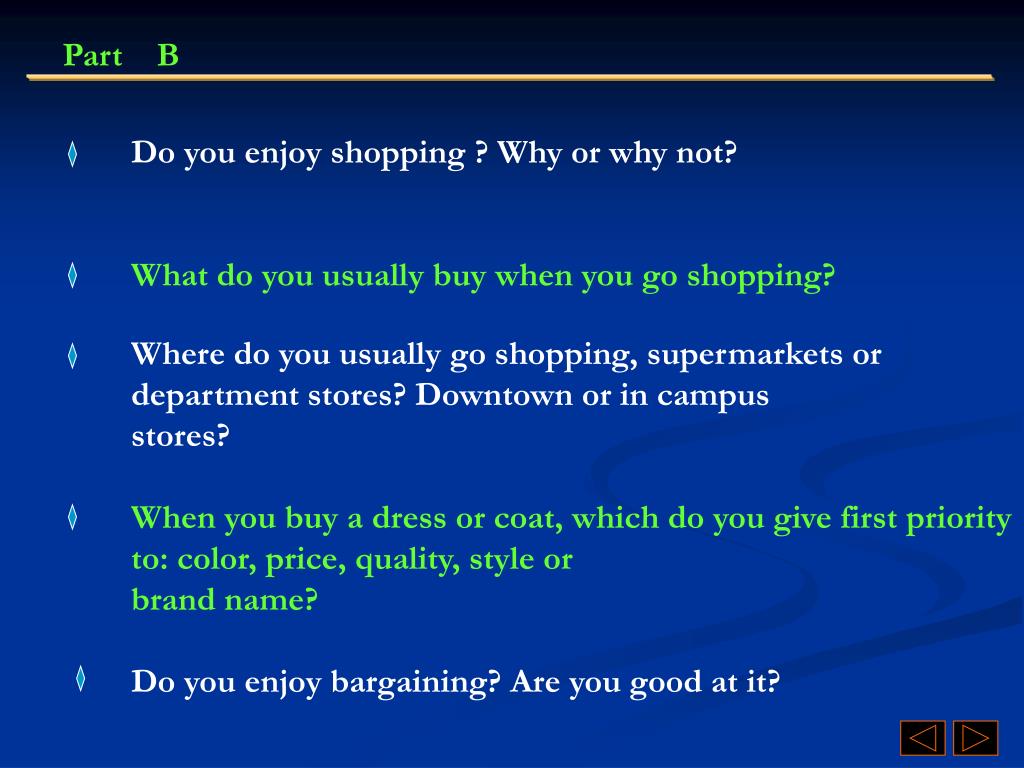 Part B

Do you enjoy shopping ? Why or why not?

What do you usually buy when you go shopping?

Where do you usually go shopping, supermarkets or department stores? Downtown or in campus stores?

When you buy a dress or coat, which do you give first priority to: color, price, quality, style or brand name?

Do you enjoy bargaining? Are you good at it?